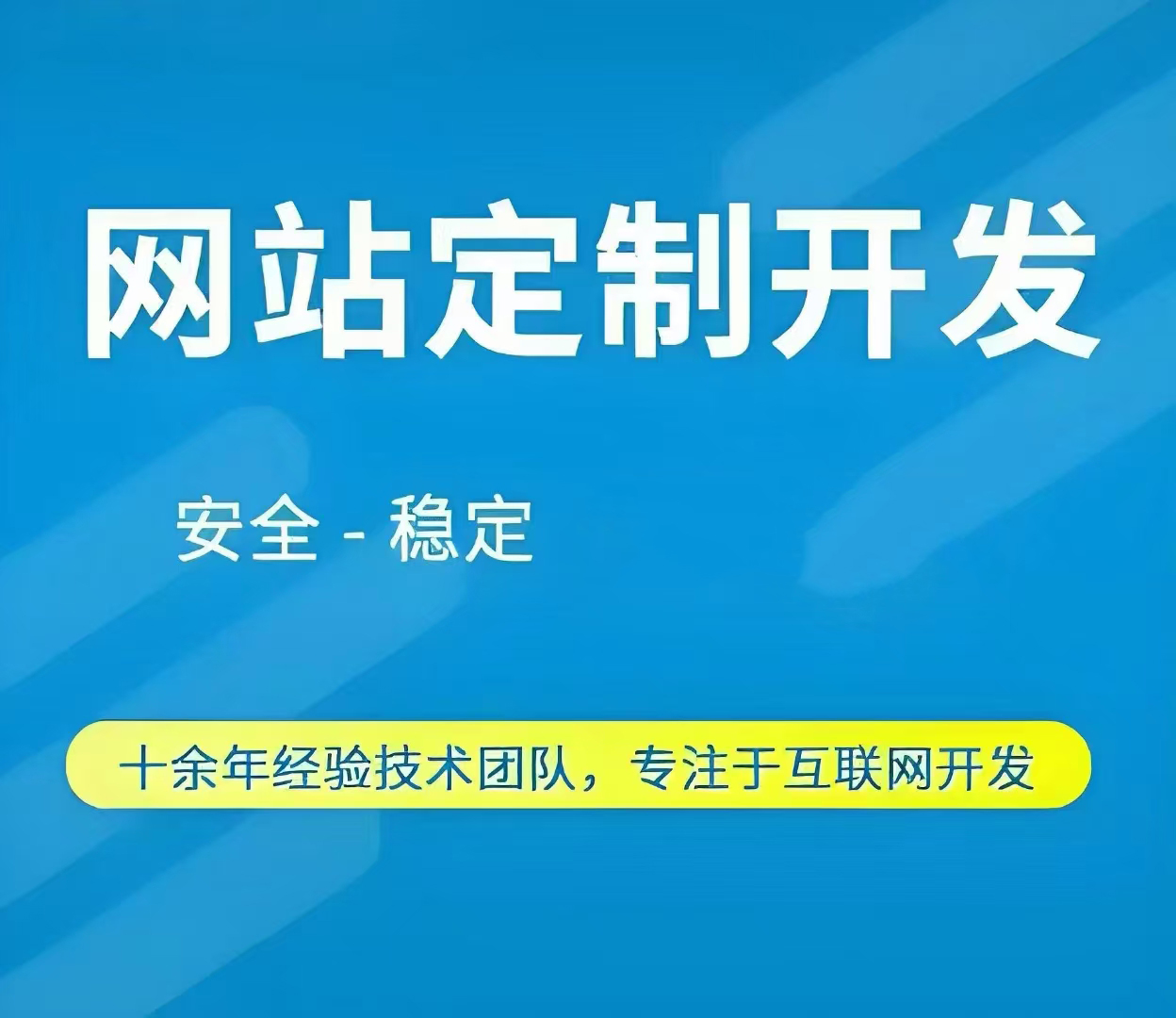 网站定制开发

安全 - 稳定

十余年经验技术团队，专注于互联网开发